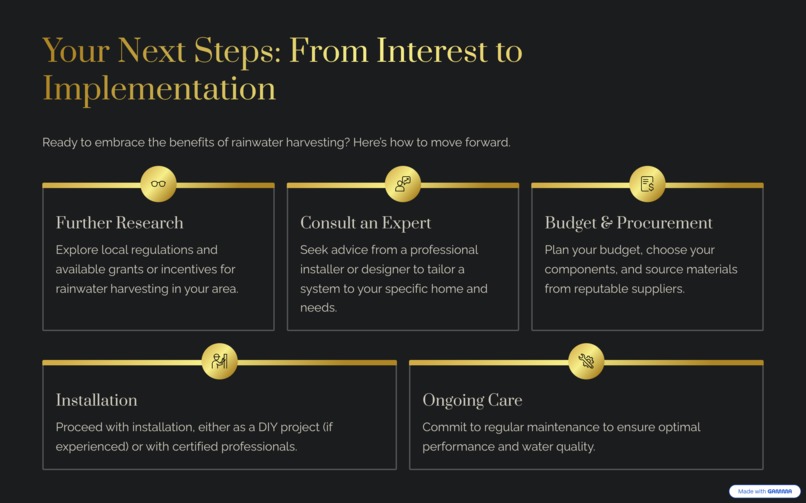 Your Next Steps: From Interest to Implementation

Ready to embrace the benefits of rainwater harvesting? Here's how to move forward.

Further Research

Explore local regulations and available grants or incentives for rainwater harvesting in your area.

Consult an Expert

Seek advice from a professional installer or designer to tailor a system to your specific home and needs.

Budget & Procurement

Plan your budget, choose your components, and source materials from reputable suppliers.

Installation

Proceed with installation, either as a DIY project (if experienced) or with certified professionals.

Ongoing Care

Commit to regular maintenance to ensure optimal performance and water quality.

Made with GAMMA